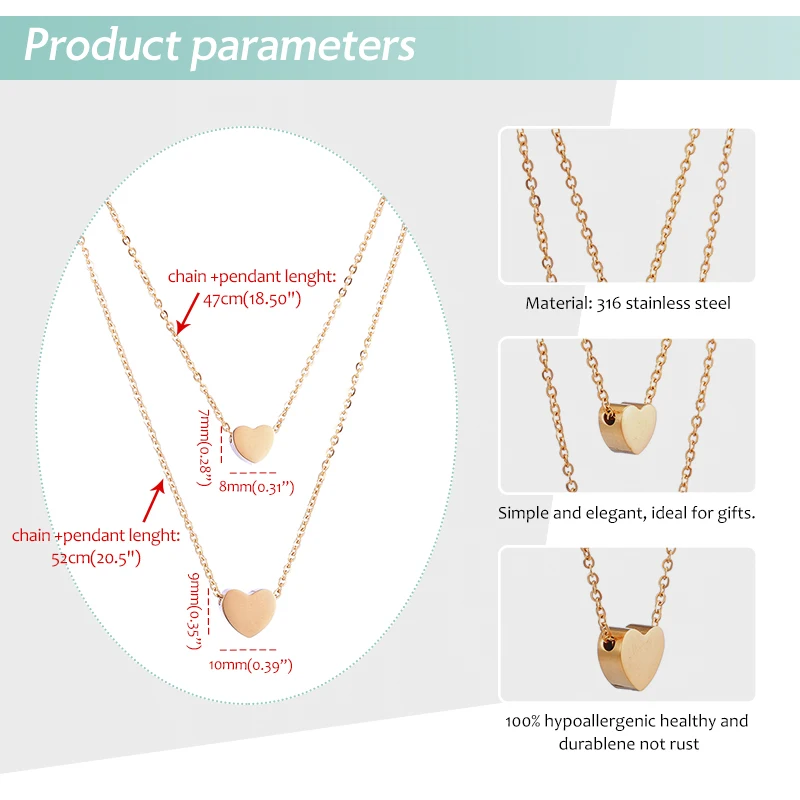 Product parameters

chain +pendant lenght: 47cm(18.50")

7mm(0.28")

8mm(0.31")

chain +pendant lenght: 52cm(20.5")

9mm(0.35")

10mm(0.39")

Material: 316 stainless steel

Simple and elegant, ideal for gifts.

100% hypoallergenic healthy and durablene not rust